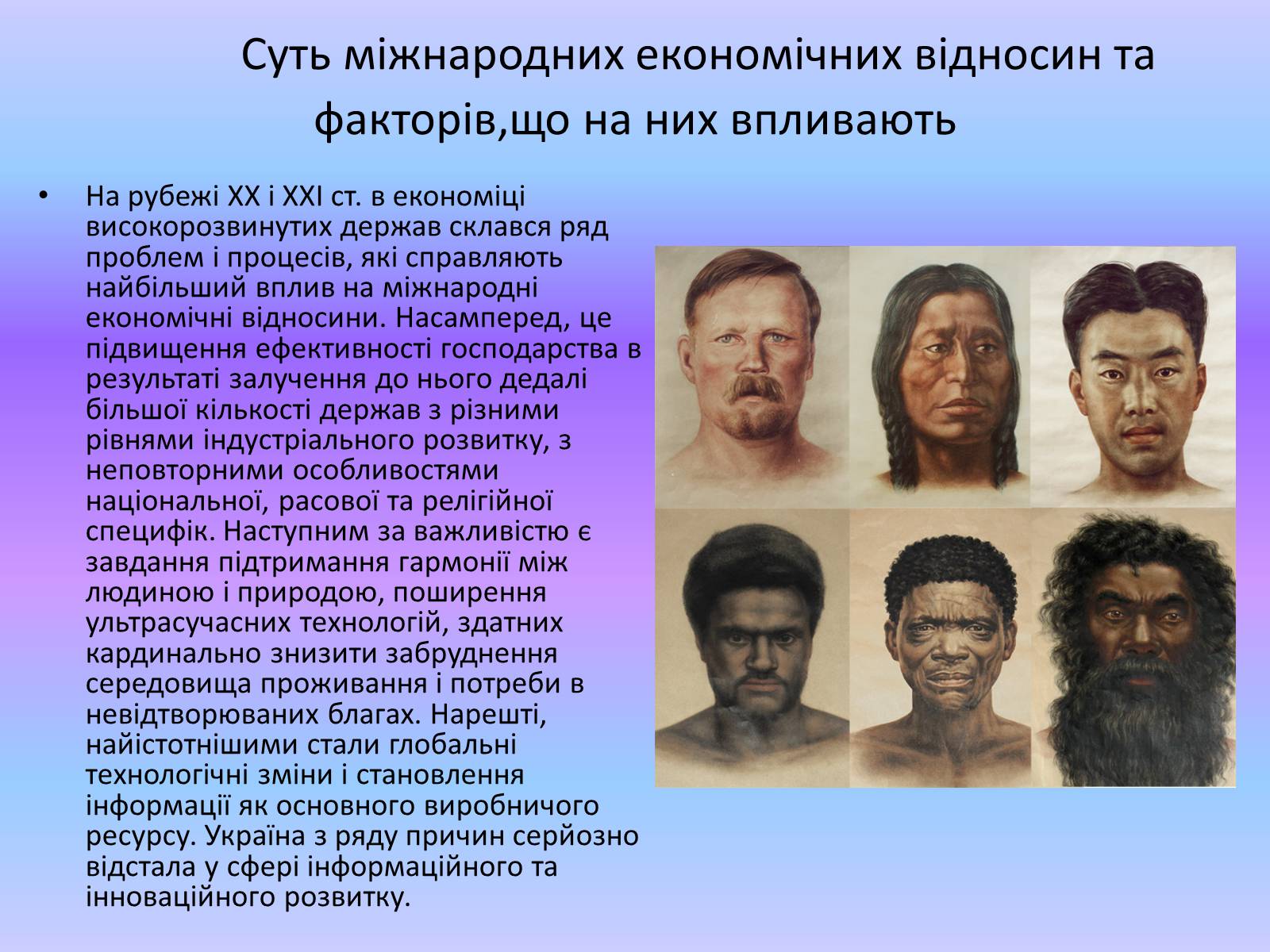 Суть міжнародних економічних відносин та факторів,що на них впливають

• На рубежі XX і XXI ст. в економіці високорозвинутих держав склався ряд проблем і процесів, які справляють найбільший вплив на міжнародні економічні відносини. Насамперед, це підвищення ефективності господарства в результаті залучення до нього дедалі більшої кількості держав з різними рівнями індустріального розвитку, з неповторними особливостями національної, расової та релігійної специфік. Наступним за важливістю є завдання підтримання гармонії між людиною і природою, поширення ультрасучасних технологій, здатних кардинально знизити забруднення середовища проживання і потреби в невідтворюваних благах. Нарешті, найістотнішими стали глобальні технологічні зміни і становлення інформації як основного виробничого ресурсу. Україна з ряду причин серйозно відстала у сфері інформаційного та інноваційного розвитку.